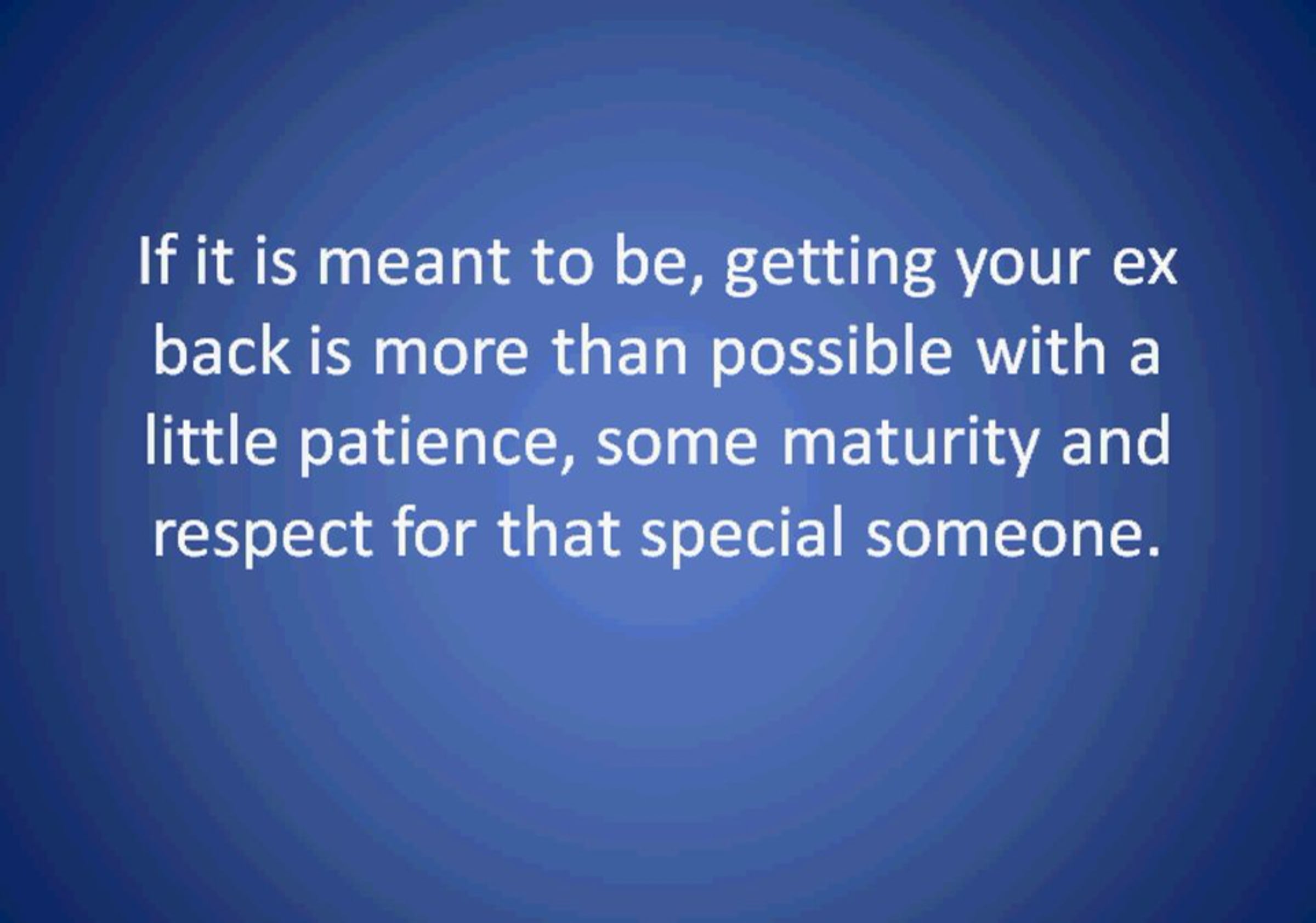 If it is meant to be, getting your ex back is more than possible with a little patience, some maturity and respect for that special someone.